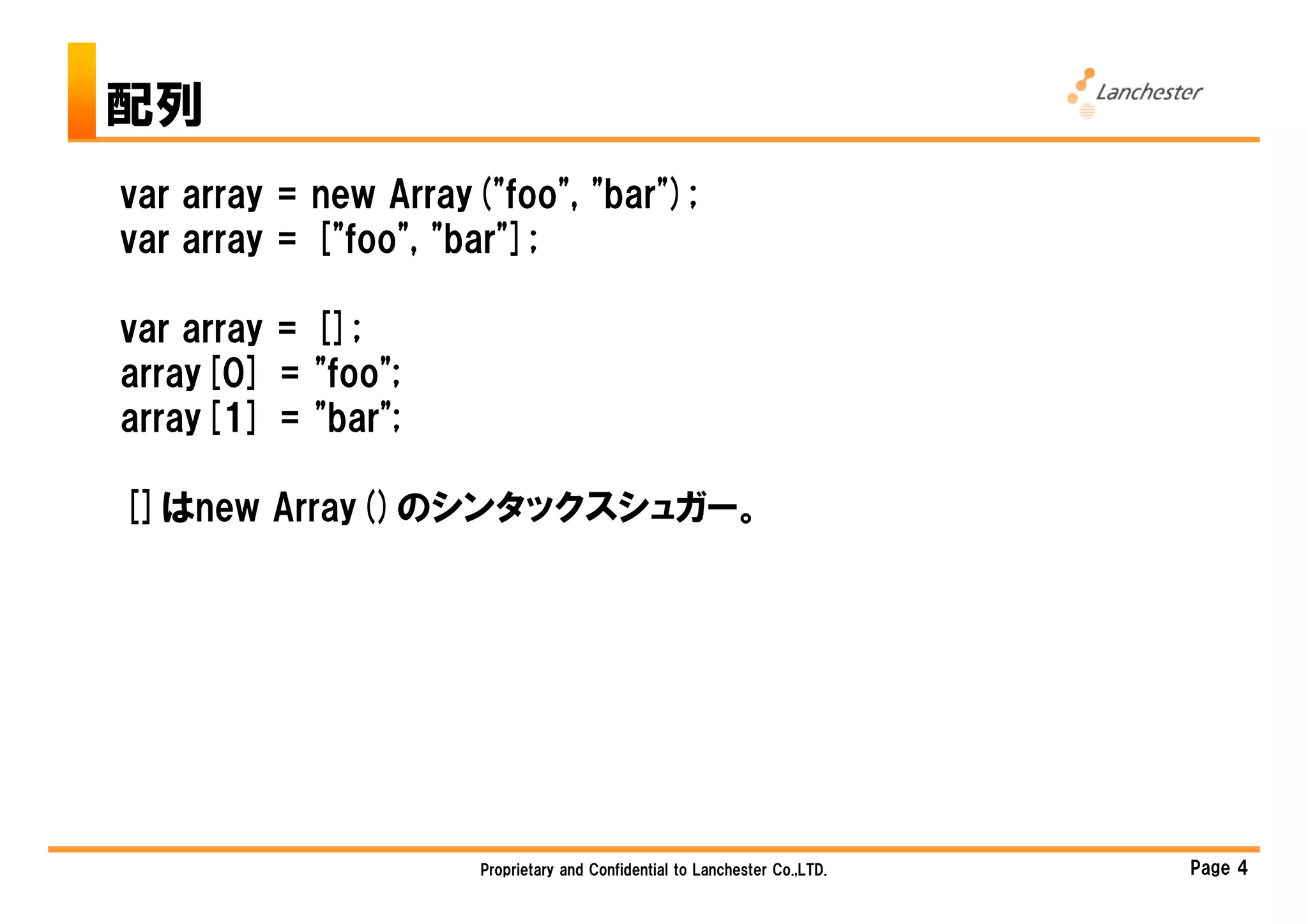 配列

Lanchester

var array = new Array("foo", "bar");
var array = ["foo", "bar"];

var array = [];
array[0] = "foo";
array[1] = "bar";

[]はnew Array()のシンタックスシュガー。

Proprietary and Confidential to Lanchester Co.,LTD.

Page 4